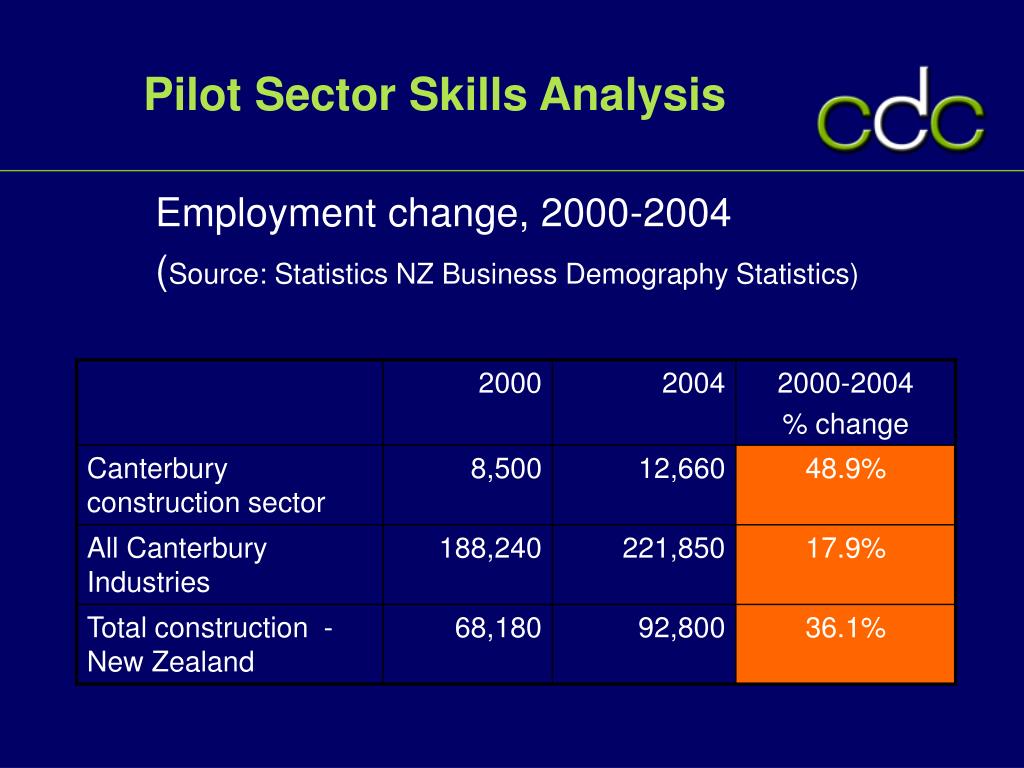 Pilot Sector Skills Analysis

cdc

Employment change, 2000-2004
(Source: Statistics NZ Business Demography Statistics)

| | 2000 | 2004 | 2000-2004 % change |
|---|---|---|---|
| Canterbury construction sector | 8,500 | 12,660 | 48.9% |
| All Canterbury Industries | 188,240 | 221,850 | 17.9% |
| Total construction - New Zealand | 68,180 | 92,800 | 36.1% |